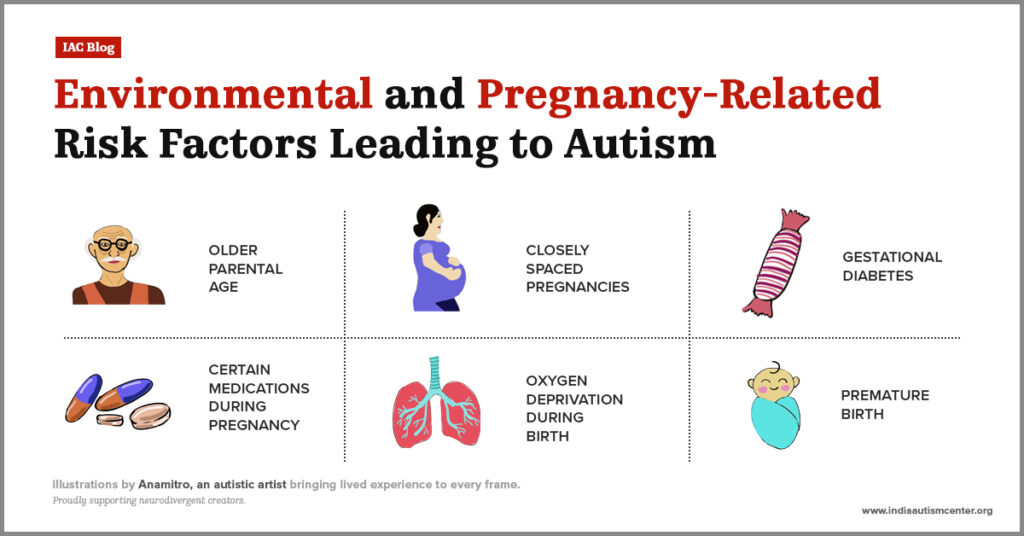 IAC Blog

Environmental and Pregnancy-Related Risk Factors Leading to Autism

OLDER PARENTAL AGE

CLOSELY SPACED PREGNANCIES

GESTATIONAL DIABETES

CERTAIN MEDICATIONS DURING PREGNANCY

OXYGEN DEPRIVATION DURING BIRTH

PREMATURE BIRTH

illustrations by Anamitro, an autistic artist bringing lived experience to every frame.
Proudly supporting neurodivergent creators.

www.indiaautismcenter.org